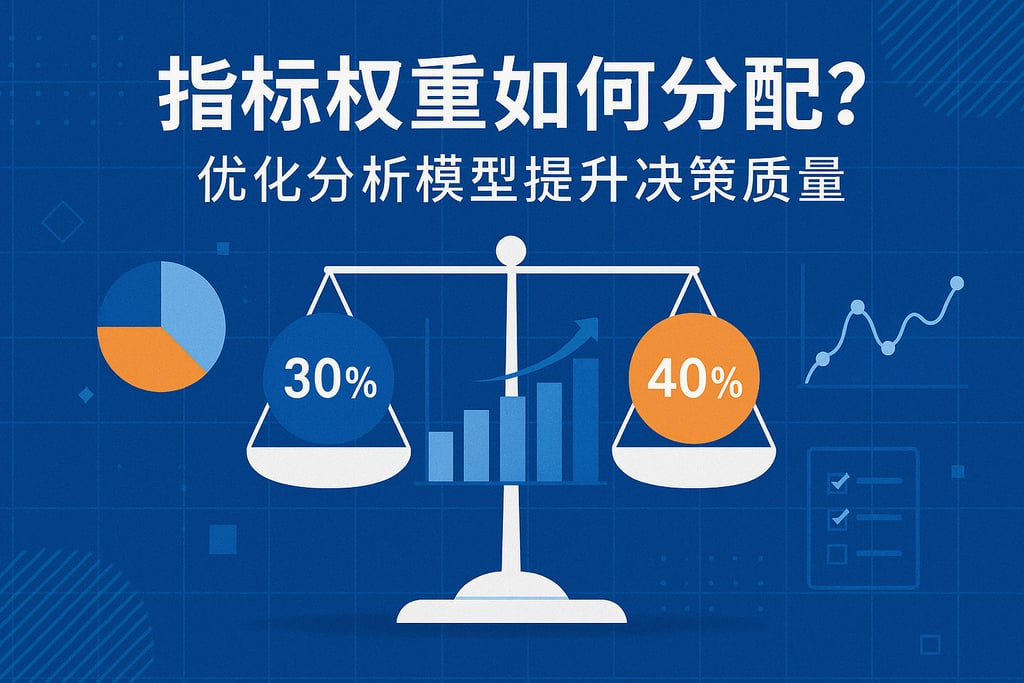 指标权重如何分配?
优化分析模型提升决策质量

30%

40%